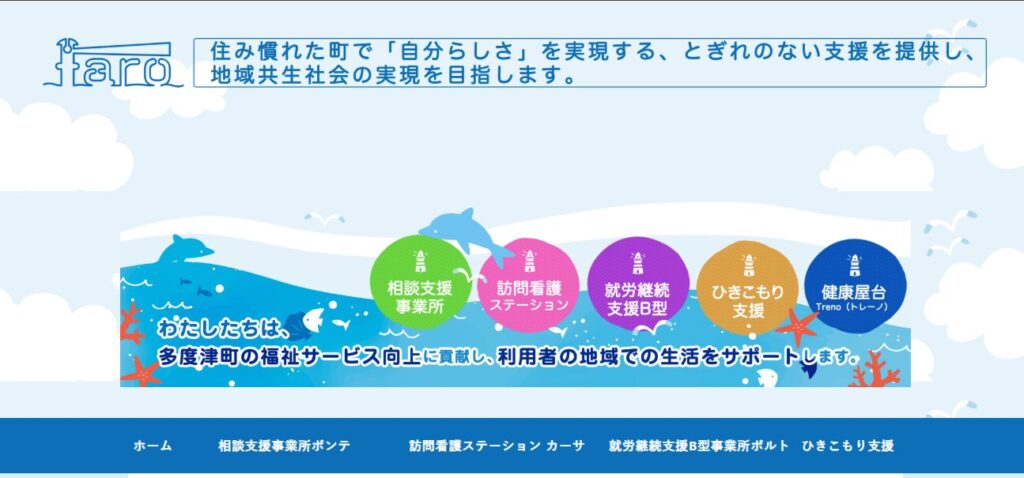 faro

住み慣れた町で「自分らしさ」を実現する、とぎれのない支援を提供し、地域共生社会の実現を目指します。

相談支援事業所

訪問看護ステーション

就労継続支援B型

ひきこもり支援

健康屋台 Treno（トレーノ）

わたしたちは、
多度津町の福祉サービス向上に貢献し、利用者の地域での生活をサポートします。

ホーム
相談支援事業所ポンテ
訪問看護ステーション カーサ
就労継続支援B型事業所ポルト
ひきこもり支援